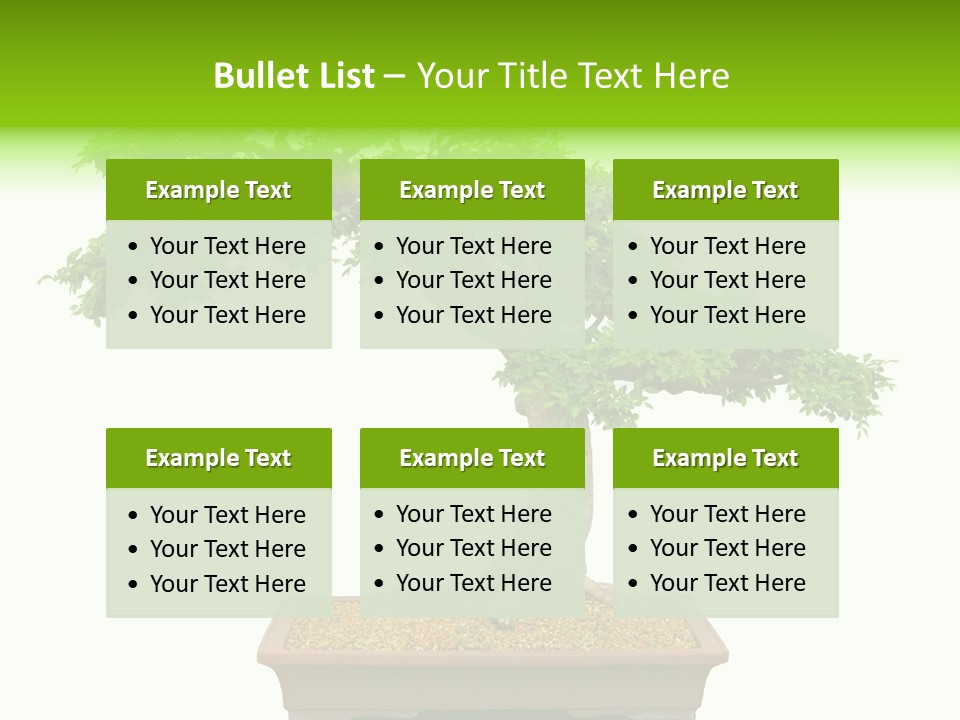 Bullet List – Your Title Text Here

Example Text
• Your Text Here
• Your Text Here
• Your Text Here

Example Text
• Your Text Here
• Your Text Here
• Your Text Here

Example Text
• Your Text Here
• Your Text Here
• Your Text Here

Example Text
• Your Text Here
• Your Text Here
• Your Text Here

Example Text
• Your Text Here
• Your Text Here
• Your Text Here

Example Text
• Your Text Here
• Your Text Here
• Your Text Here